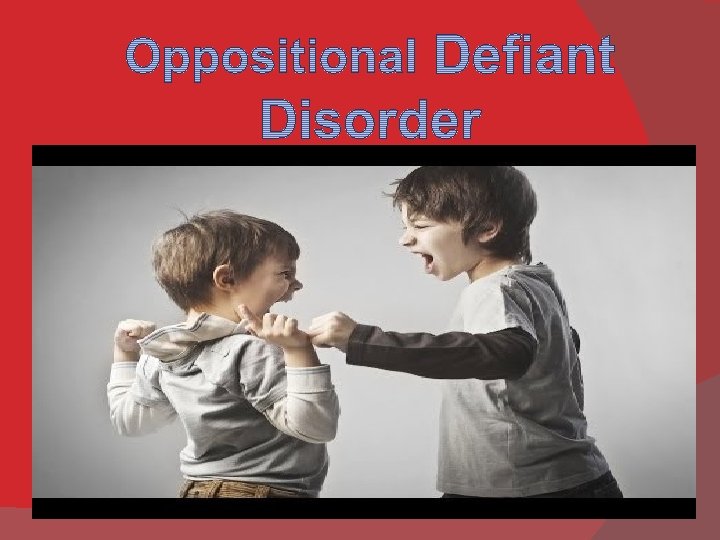 Oppositional Defiant Disorder